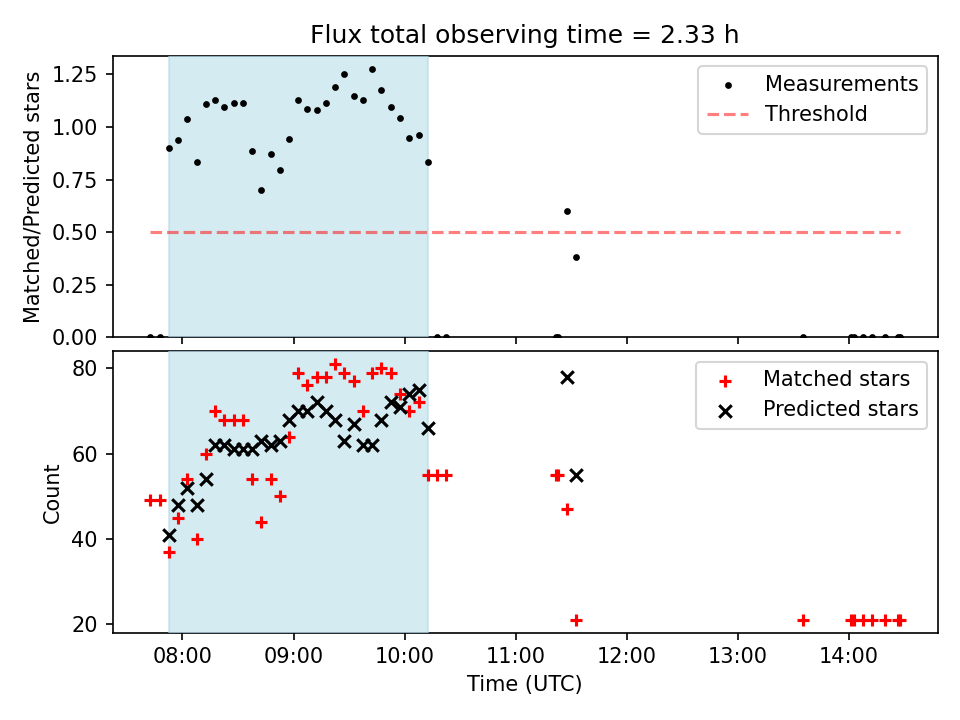 Flux total observing time = 2.33 h

Matched/Predicted stars

1.25
1.00
0.75
0.50
0.25
0.00

Measurements
Threshold

Count

80
60
40
20

Matched stars
Predicted stars

08:00
09:00
10:00
11:00
12:00
13:00
14:00

Time (UTC)